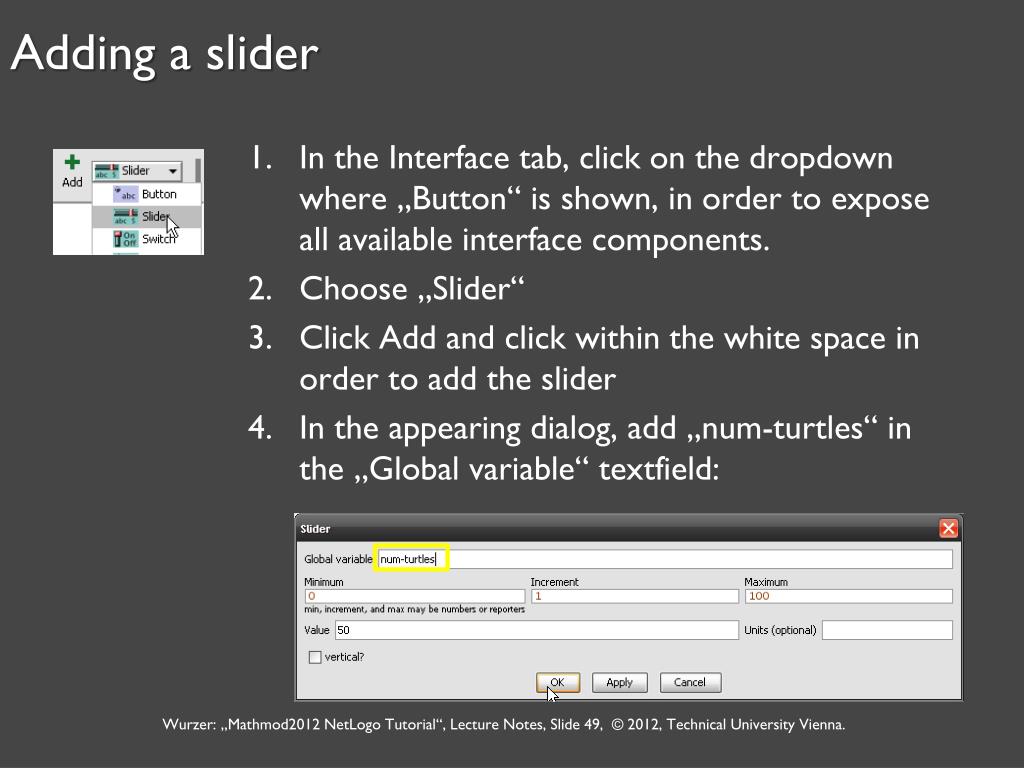 Adding a slider

Add
Slider
Button
Slider
Switch

1. In the Interface tab, click on the dropdown where „Button“ is shown, in order to expose all available interface components.
2. Choose „Slider“
3. Click Add and click within the white space in order to add the slider
4. In the appearing dialog, add „num-turtles“ in the „Global variable“ textfield:

Slider
Global variable num-turtles
Minimum
0
Increment
1
Maximum
100
min, increment, and max may be numbers or reporters
Value 50
Units (optional)
vertical?
OK
Apply
Cancel

Wurzer: „Mathmod2012 NetLogo Tutorial“, Lecture Notes, Slide 49, © 2012, Technical University Vienna.